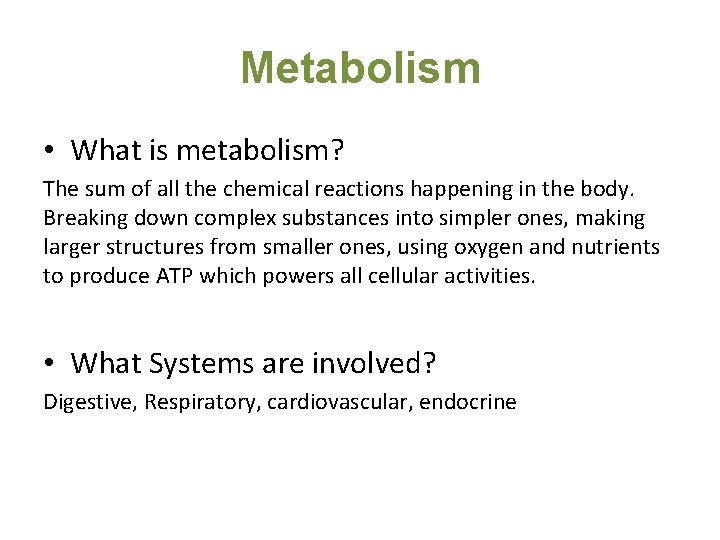 Metabolism

• What is metabolism?

The sum of all the chemical reactions happening in the body. Breaking down complex substances into simpler ones, making larger structures from smaller ones, using oxygen and nutrients to produce ATP which powers all cellular activities.

• What Systems are involved?

Digestive, Respiratory, cardiovascular, endocrine